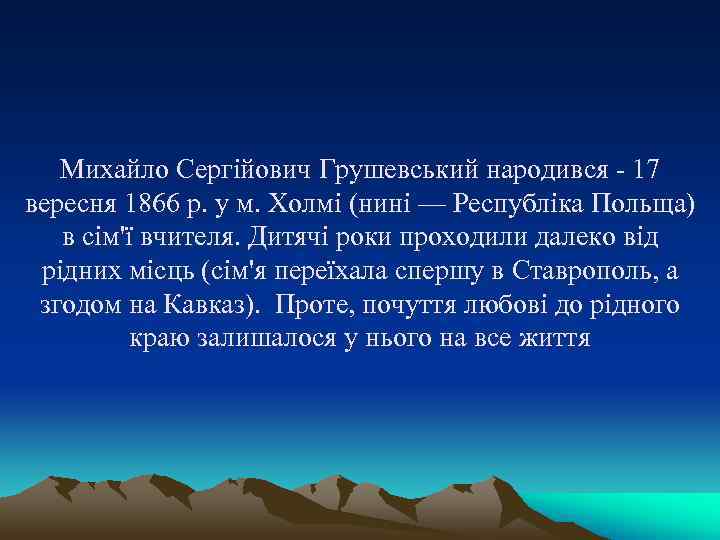 Михайло Сергійович Грушевський народився - 17 вересня 1866 р. у м. Холмі (нині — Республіка Польща) в сім'ї вчителя. Дитячі роки проходили далеко від рідних місць (сім'я переїхала спершу в Ставрополь, а згодом на Кавказ). Проте, почуття любові до рідного краю залишалося у нього на все життя